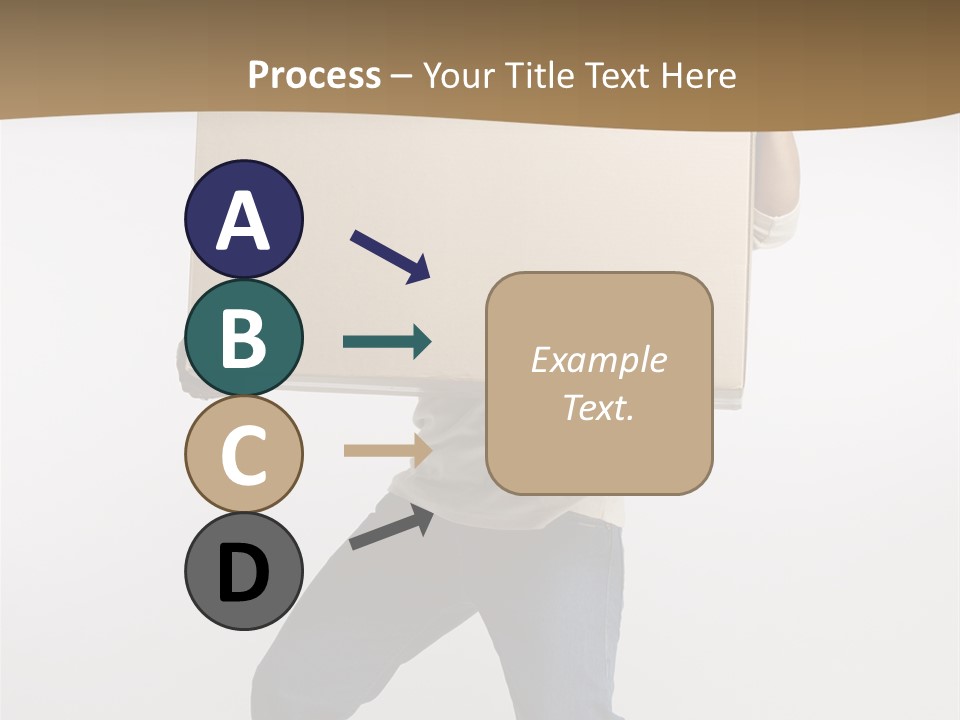 Process – Your Title Text Here

A

B

C

D

Example Text.